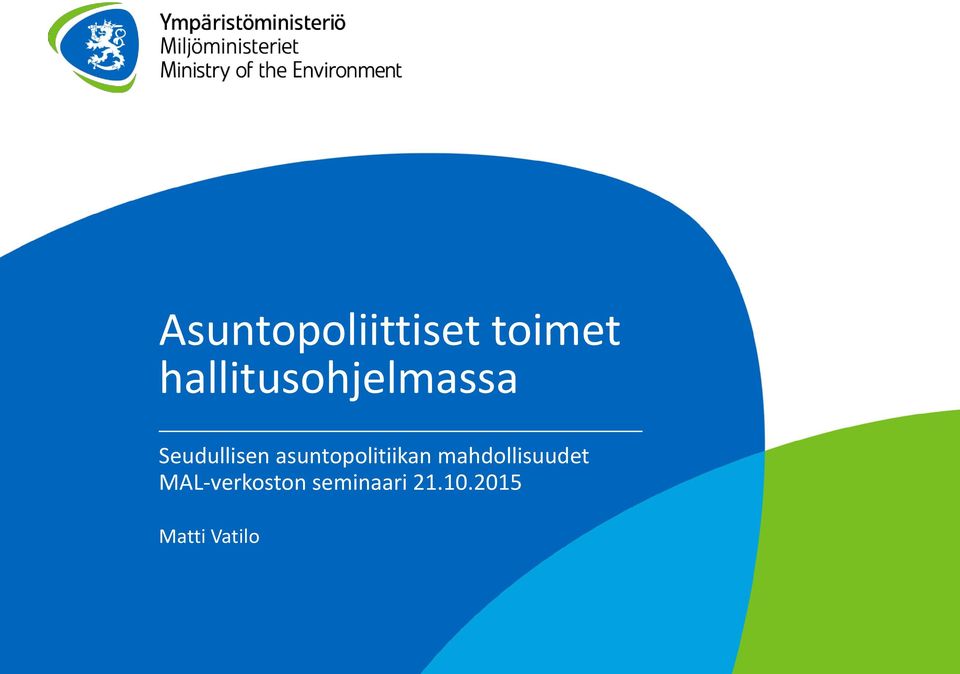 Ympäristöministeriö
Miljöministeriet
Ministry of the Environment

Asuntopoliittiset toimet hallitusohjelmassa

Seudullisen asuntopolitiikan mahdollisuudet
MAL-verkoston seminaari 21.10.2015

Matti Vatilo